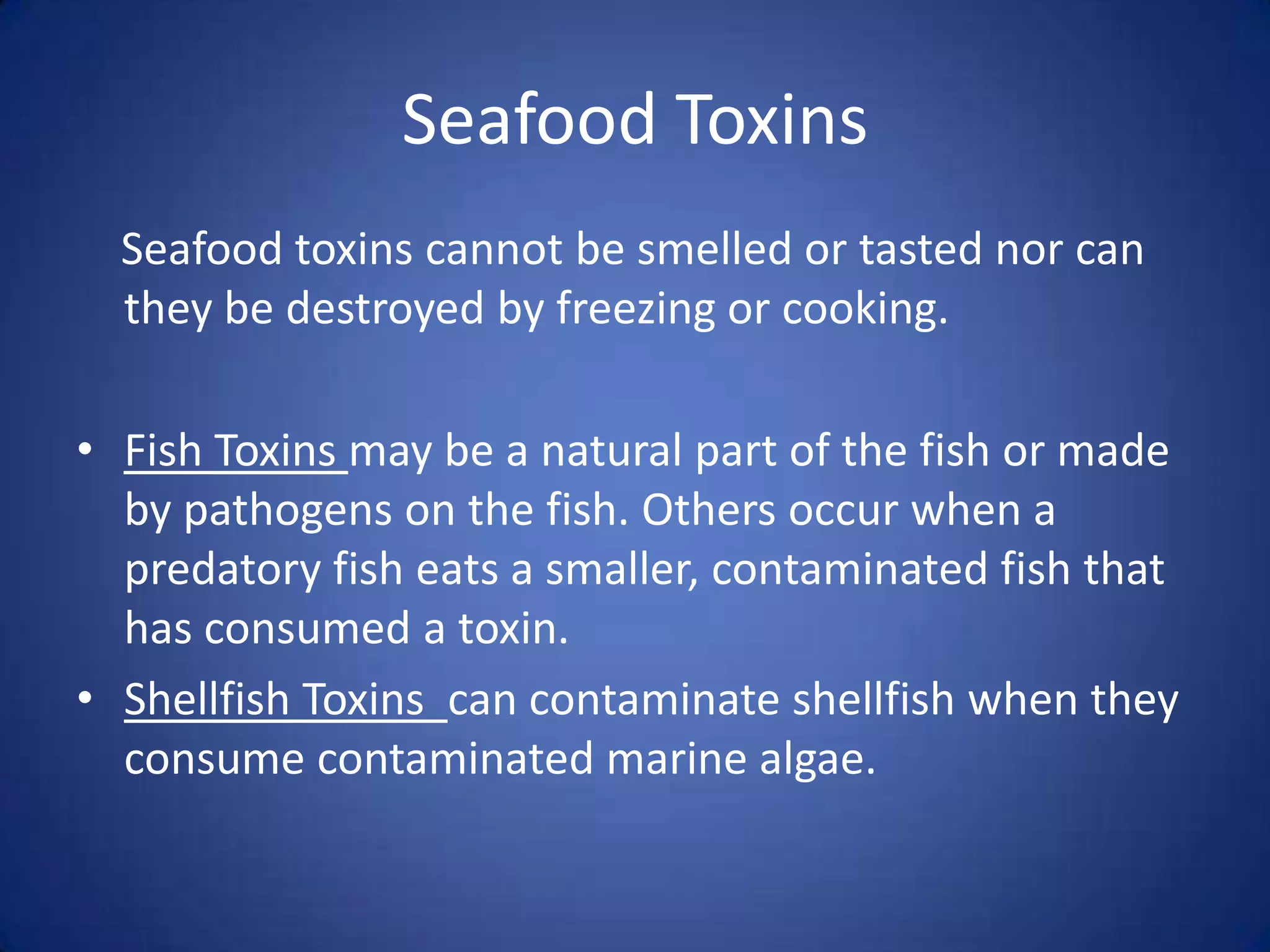 Seafood Toxins

Seafood toxins cannot be smelled or tasted nor can they be destroyed by freezing or cooking.

• Fish Toxins may be a natural part of the fish or made by pathogens on the fish. Others occur when a predatory fish eats a smaller, contaminated fish that has consumed a toxin.
• Shellfish Toxins can contaminate shellfish when they consume contaminated marine algae.